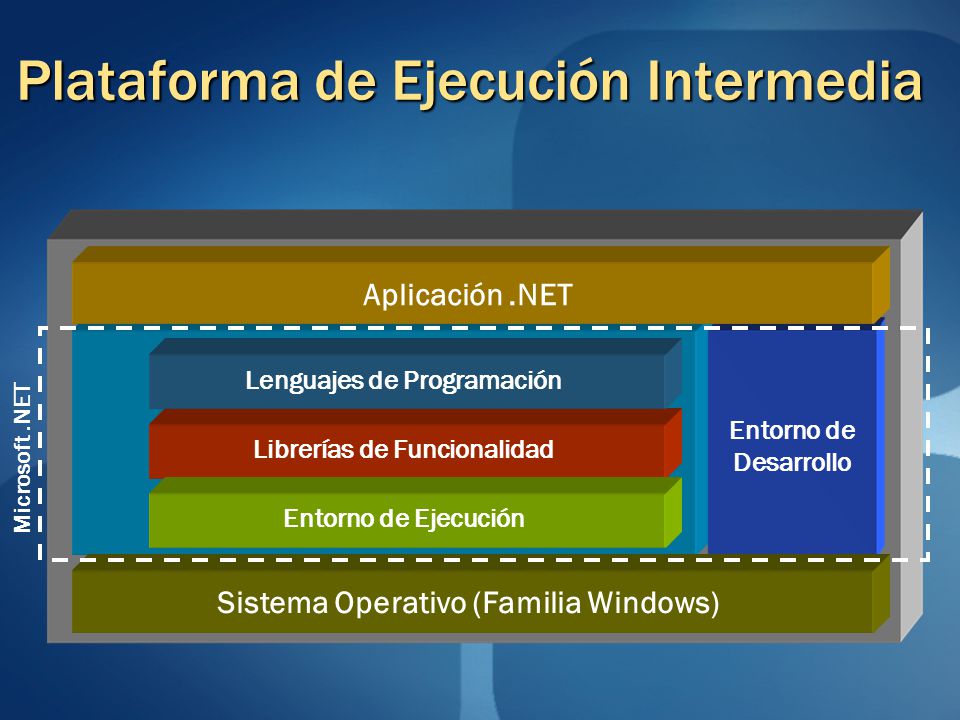 Plataforma de Ejecución Intermedia

Aplicación .NET

Microsoft .NET

Lenguajes de Programación

Librerías de Funcionalidad

Entorno de Ejecución

Entorno de Desarrollo

Sistema Operativo (Familia Windows)